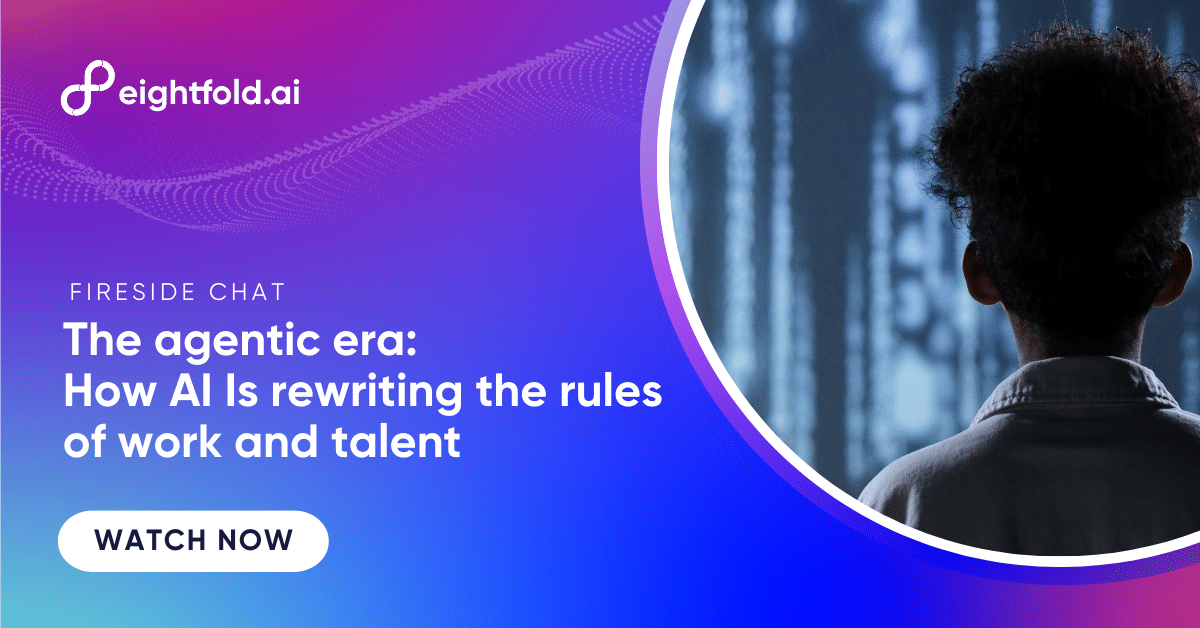 eightfold.ai

FIRESIDE CHAT

The agentic era: How AI Is rewriting the rules of work and talent

WATCH NOW